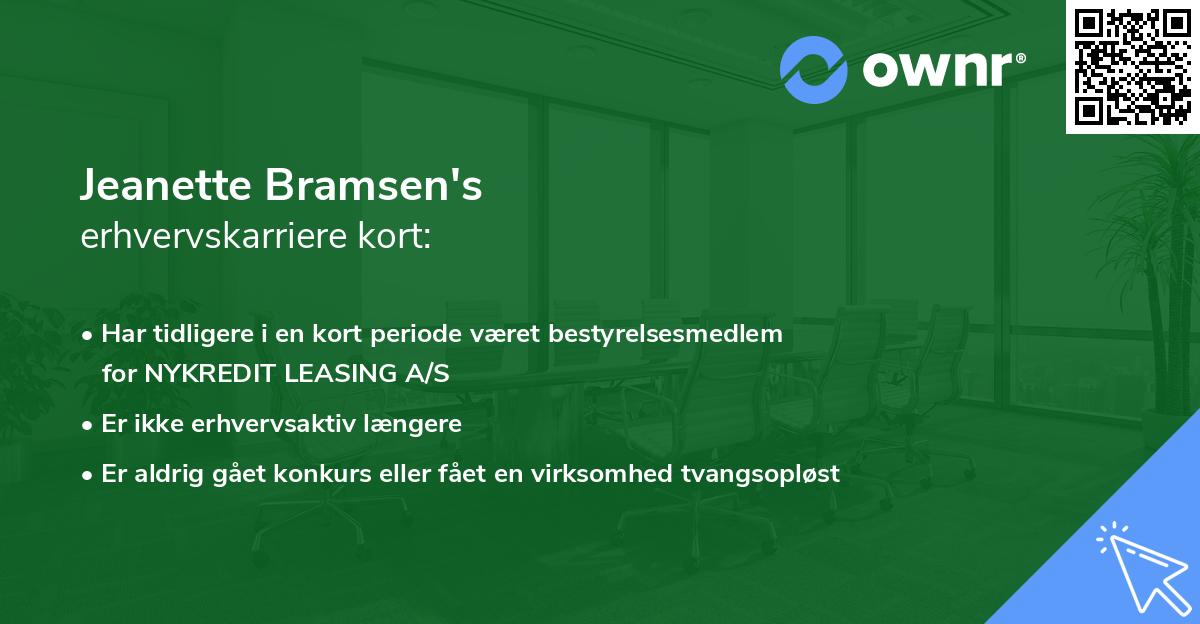 ownr®

Jeanette Bramsen's
erhvervskarriere kort:

• Har tidligere i en kort periode været bestyrelsesmedlem for NYKREDIT LEASING A/S
• Er ikke erhvervsaktiv længere
• Er aldrig gået konkurs eller fået en virksomhed tvangsopløst